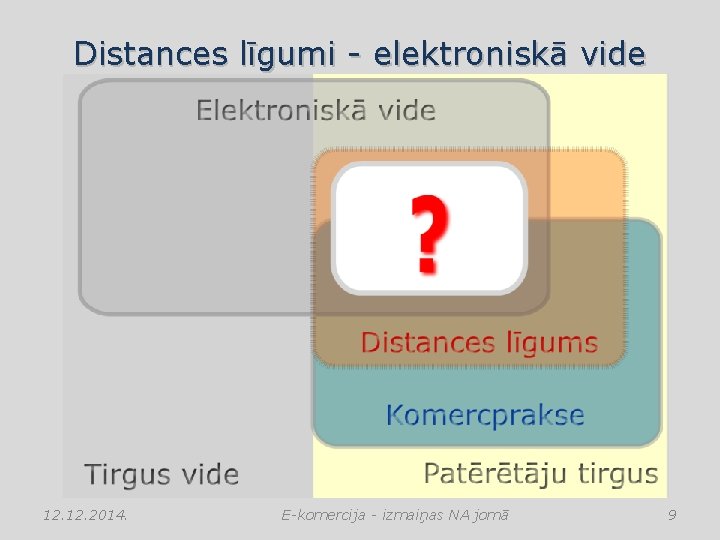 Distances līgumi - elektroniskā vide

Elektroniskā vide

?

Distances līgums

Komercprakse

Tirgus vide

Patērētāju tirgus

12.12.2014.

E-komercija - izmaiņas NA jomā

9